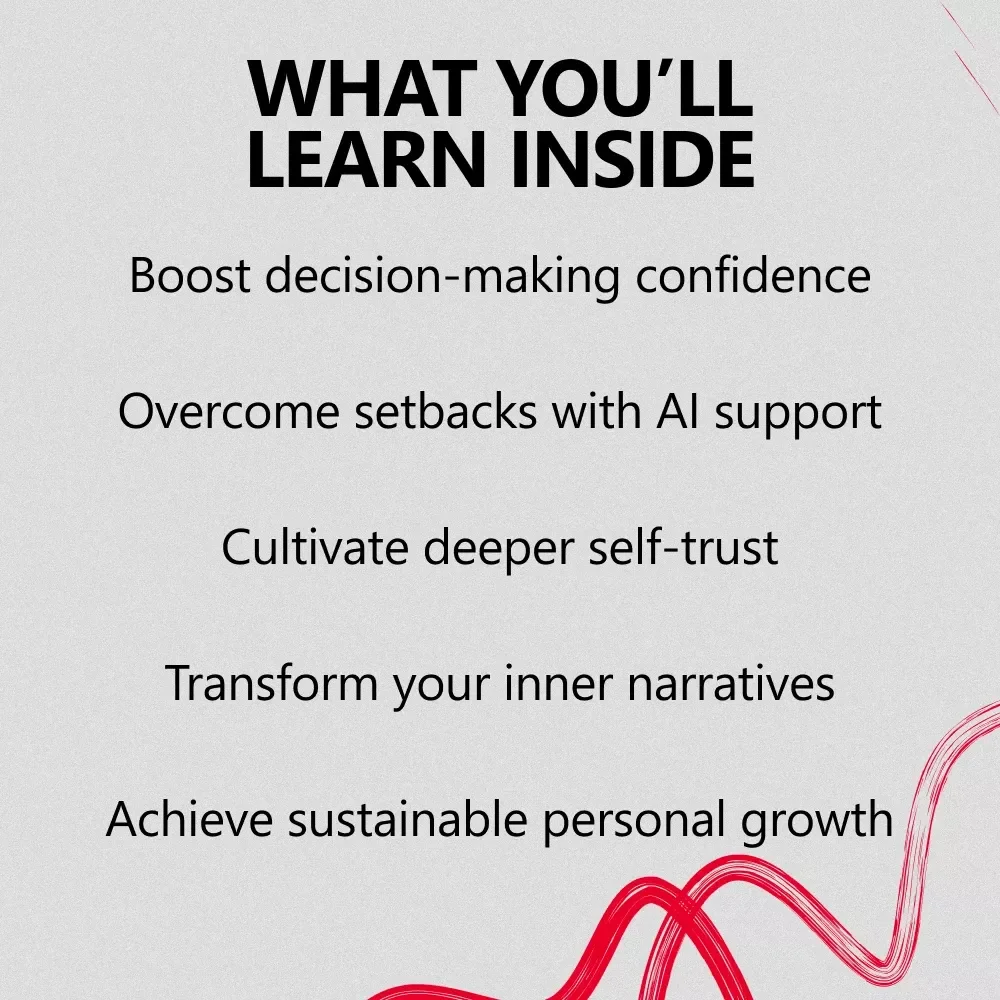 WHAT YOU’LL LEARN INSIDE

Boost decision-making confidence

Overcome setbacks with AI support

Cultivate deeper self-trust

Transform your inner narratives

Achieve sustainable personal growth